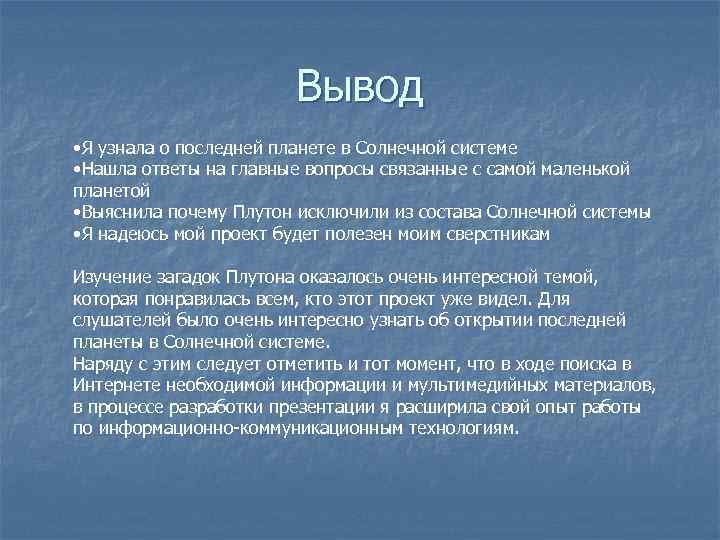 Вывод

•Я узнала о последней планете в Солнечной системе
•Нашла ответы на главные вопросы связанные с самой маленькой планетой
•Выяснила почему Плутон исключили из состава Солнечной системы
•Я надеюсь мой проект будет полезен моим сверстникам

Изучение загадок Плутона оказалось очень интересной темой, которая понравилась всем, кто этот проект уже видел. Для слушателей было очень интересно узнать об открытии последней планеты в Солнечной системе.
Наряду с этим следует отметить и тот момент, что в ходе поиска в Интернете необходимой информации и мультимедийных материалов, в процессе разработки презентации я расширила свой опыт работы по информационно-коммуникационным технологиям.